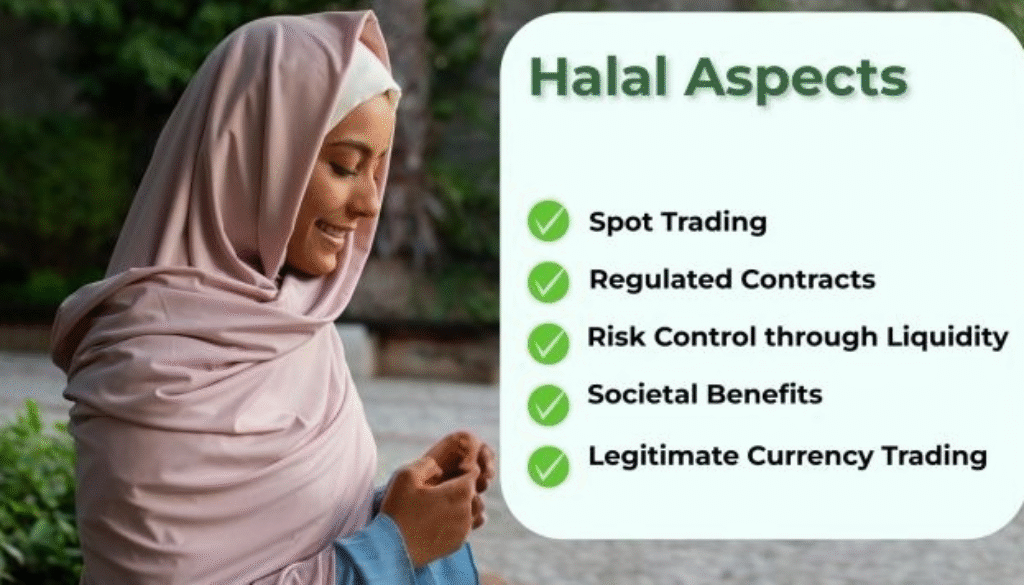 Halal Aspects

Spot Trading

Regulated Contracts

Risk Control through Liquidity

Societal Benefits

Legitimate Currency Trading